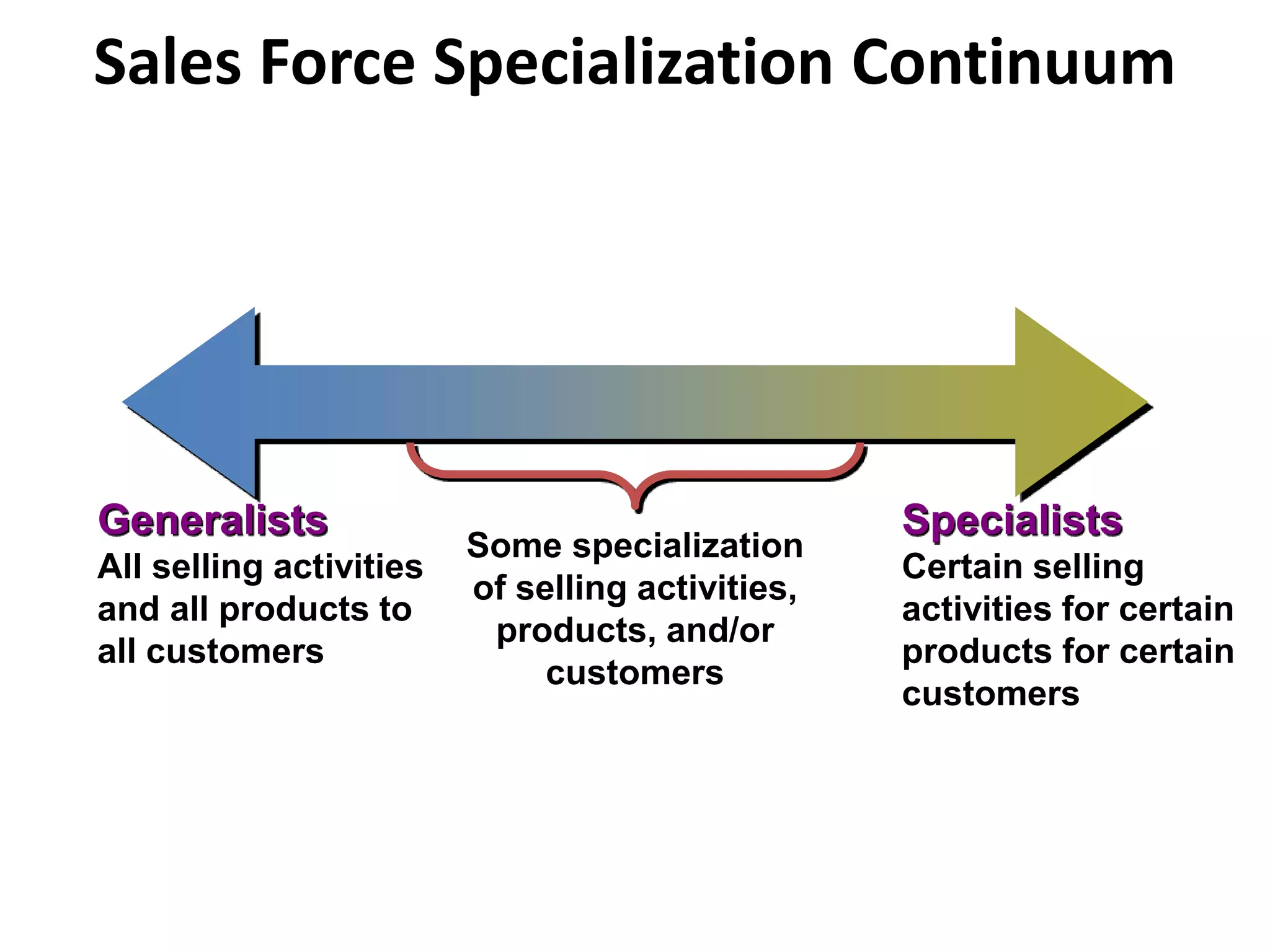 Sales Force Specialization Continuum

Generalists
All selling activities and all products to all customers

Some specialization of selling activities, products, and/or customers

Specialists
Certain selling activities for certain products for certain customers